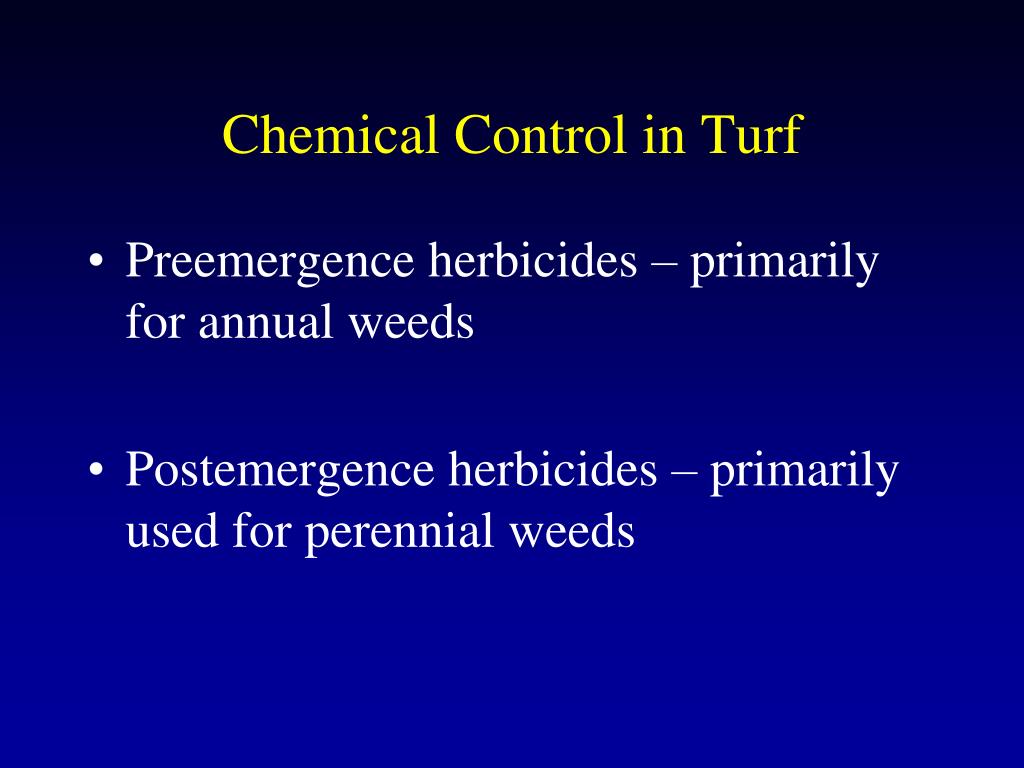 Chemical Control in Turf

• Preemergence herbicides – primarily for annual weeds

• Postemergence herbicides – primarily used for perennial weeds